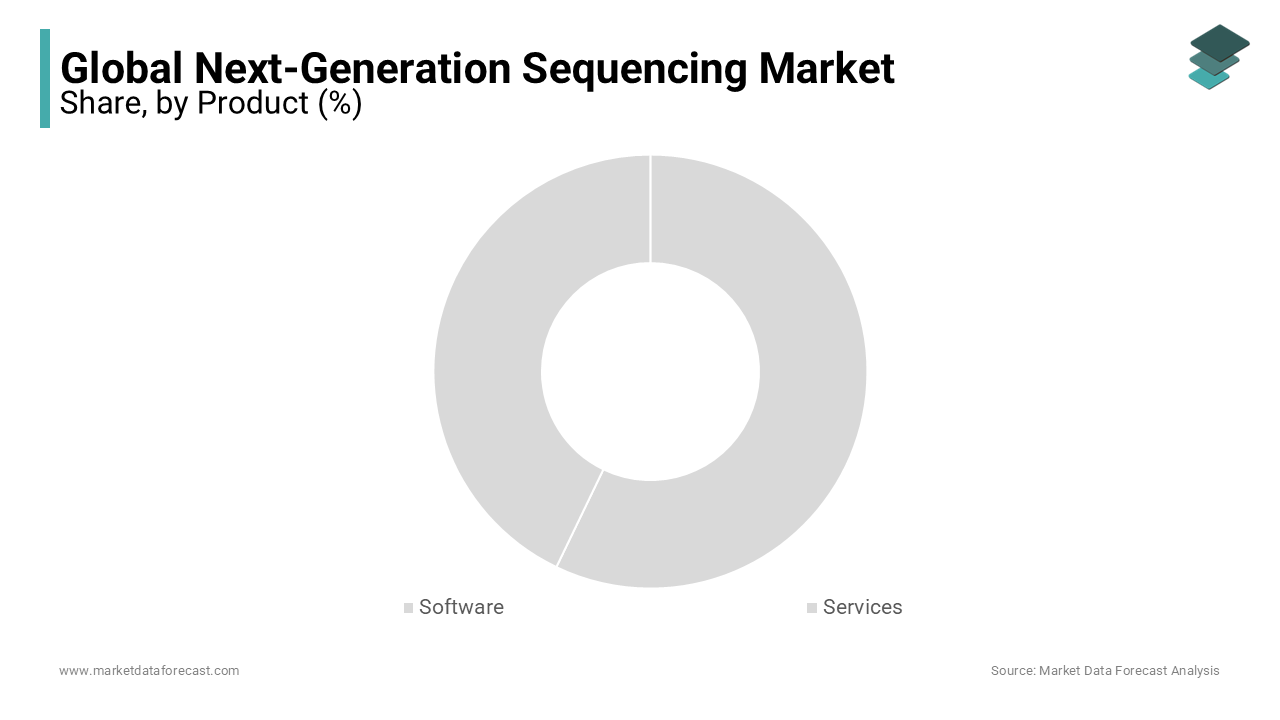 Global Next-Generation Sequencing Market
Share, by Product (%)

Software
Services

www.marketdataforecast.com

Source: Market Data Forecast Analysis